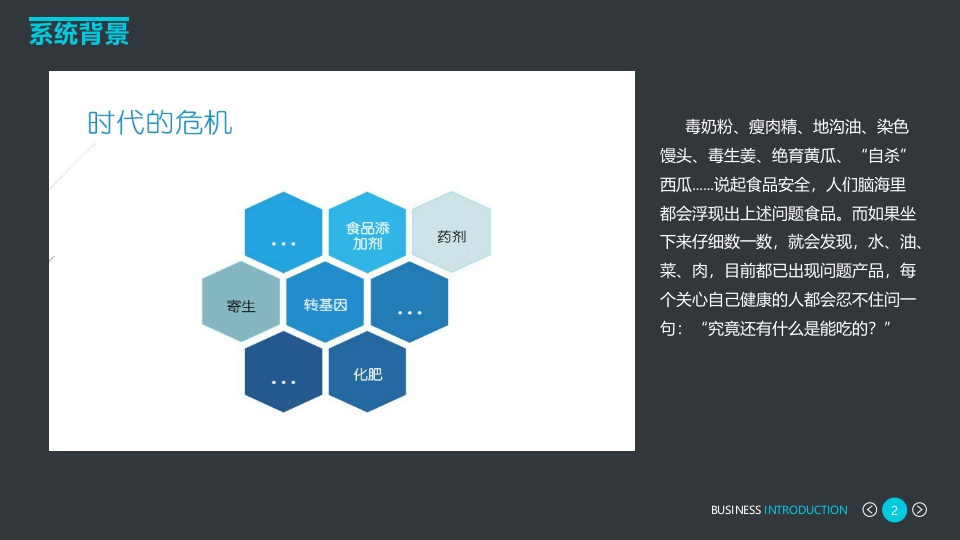 系统背景

时代的危机

...

食品添加剂

药剂

寄生

转基因

...

...

化肥

毒奶粉、瘦肉精、地沟油、染色馒头、毒生姜、绝育黄瓜、“自杀”西瓜……说起食品安全，人们脑海里都会浮现出上述问题食品。而如果坐下来仔细数一数，就会发现，水、油、菜、肉，目前都已出现问题产品，每个关心自己健康的人都会忍不住问一句：“究竟还有什么是能吃的？”

BUSINESS INTRODUCTION

2